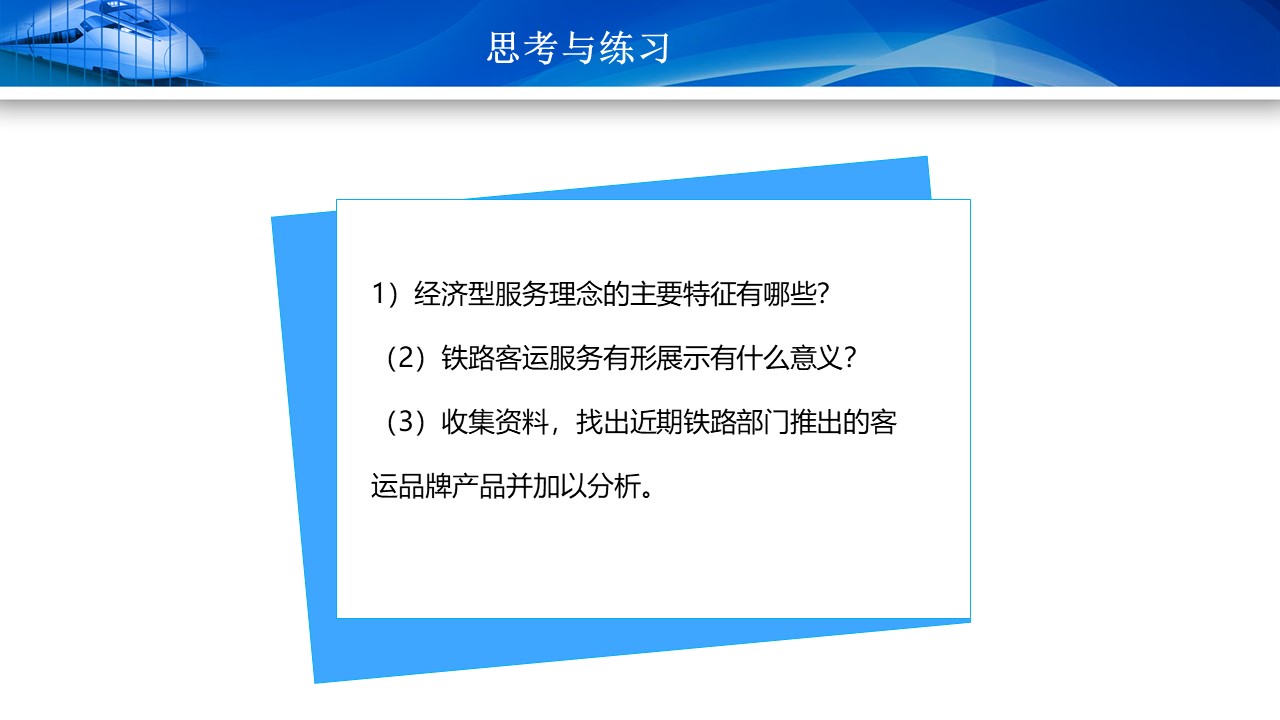 思考与练习

1）经济型服务理念的主要特征有哪些？

（2）铁路客运服务有形展示有什么意义？

（3）收集资料，找出近期铁路部门推出的客运品牌产品并加以分析。